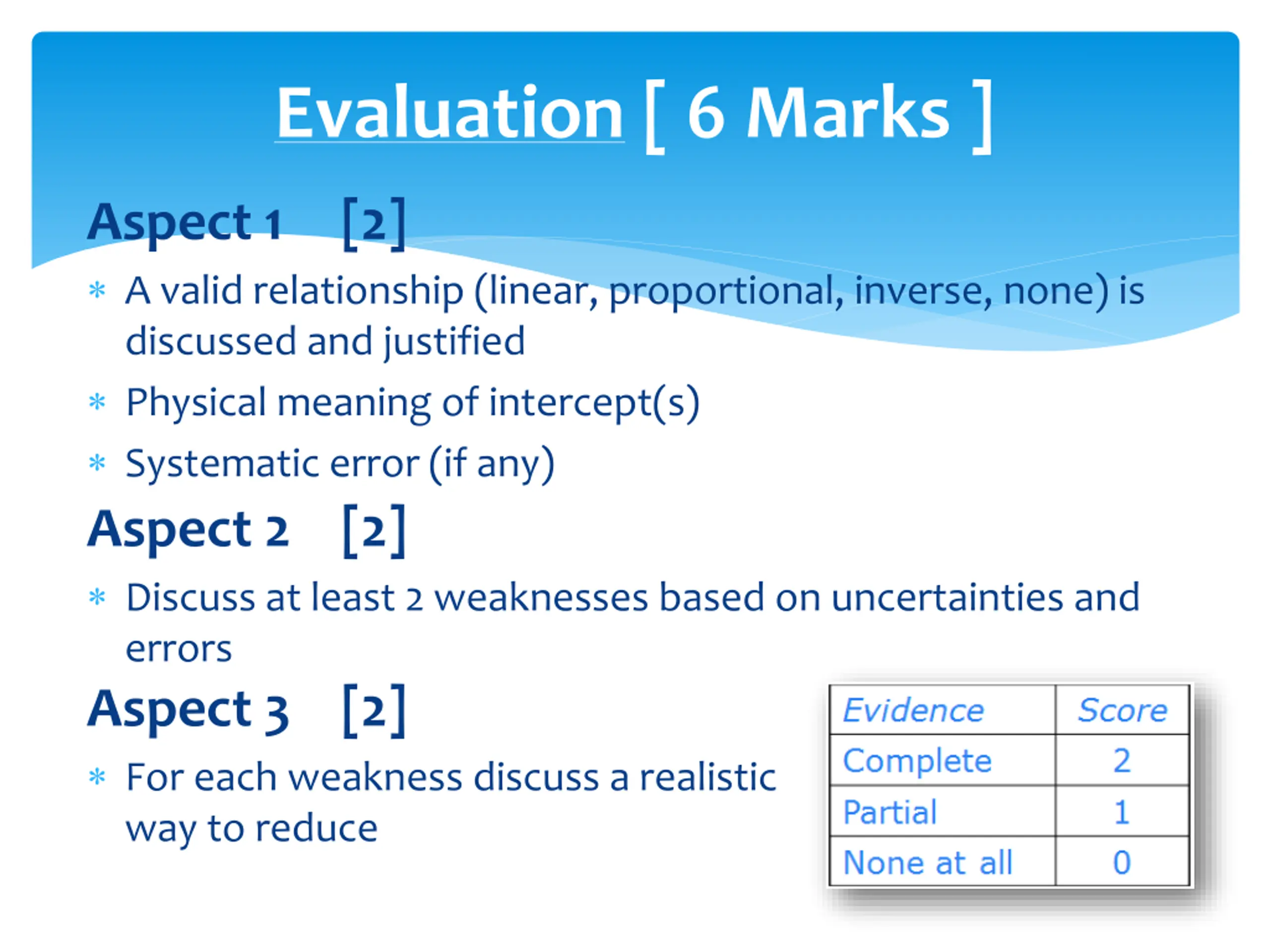 Evaluation [ 6 Marks ]

Aspect 1 [2]

* A valid relationship (linear, proportional, inverse, none) is discussed and justified
* Physical meaning of intercept(s)
* Systematic error (if any)

Aspect 2 [2]

* Discuss at least 2 weaknesses based on uncertainties and errors

Aspect 3 [2]

* For each weakness discuss a realistic way to reduce

| Evidence | Score |
|---|---|
| Complete | 2 |
| Partial | 1 |
| None at all | 0 |